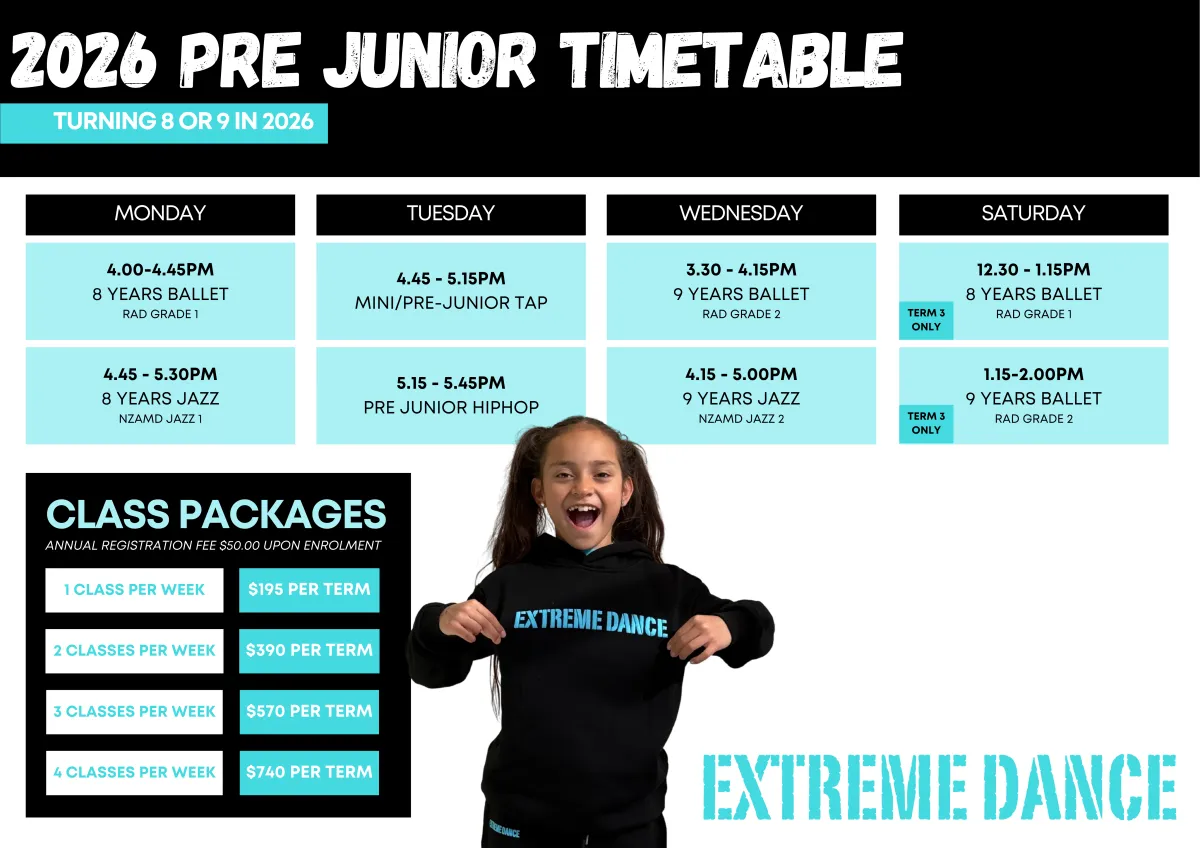 2026 PRE JUNIOR TIMETABLE

TURNING 8 OR 9 IN 2026

| MONDAY | TUESDAY | WEDNESDAY | SATURDAY |
|---|---|---|---|
| 4.00-4.45PM 8 YEARS BALLET RAD GRADE 1 | 4.45 - 5.15PM MINI/PRE-JUNIOR TAP | 3.30 - 4.15PM 9 YEARS BALLET RAD GRADE 2 | 12.30 - 1.15PM 8 YEARS BALLET RAD GRADE 1 TERM 3 ONLY |
| 4.45 - 5.30PM 8 YEARS JAZZ NZAMD JAZZ 1 | 5.15 - 5.45PM PRE JUNIOR HIPHOP | 4.15 - 5.00PM 9 YEARS JAZZ NZAMD JAZZ 2 | 1.15-2.00PM 9 YEARS BALLET RAD GRADE 2 TERM 3 ONLY |

CLASS PACKAGES

ANNUAL REGISTRATION FEE $50.00 UPON ENROLMENT

| 1 CLASS PER WEEK | $195 PER TERM |
|---|---|
| 2 CLASSES PER WEEK | $390 PER TERM |
| 3 CLASSES PER WEEK | $570 PER TERM |
| 4 CLASSES PER WEEK | $740 PER TERM |

EXTREME DANCE

EXTREME DANCE

EXTREME DANCE